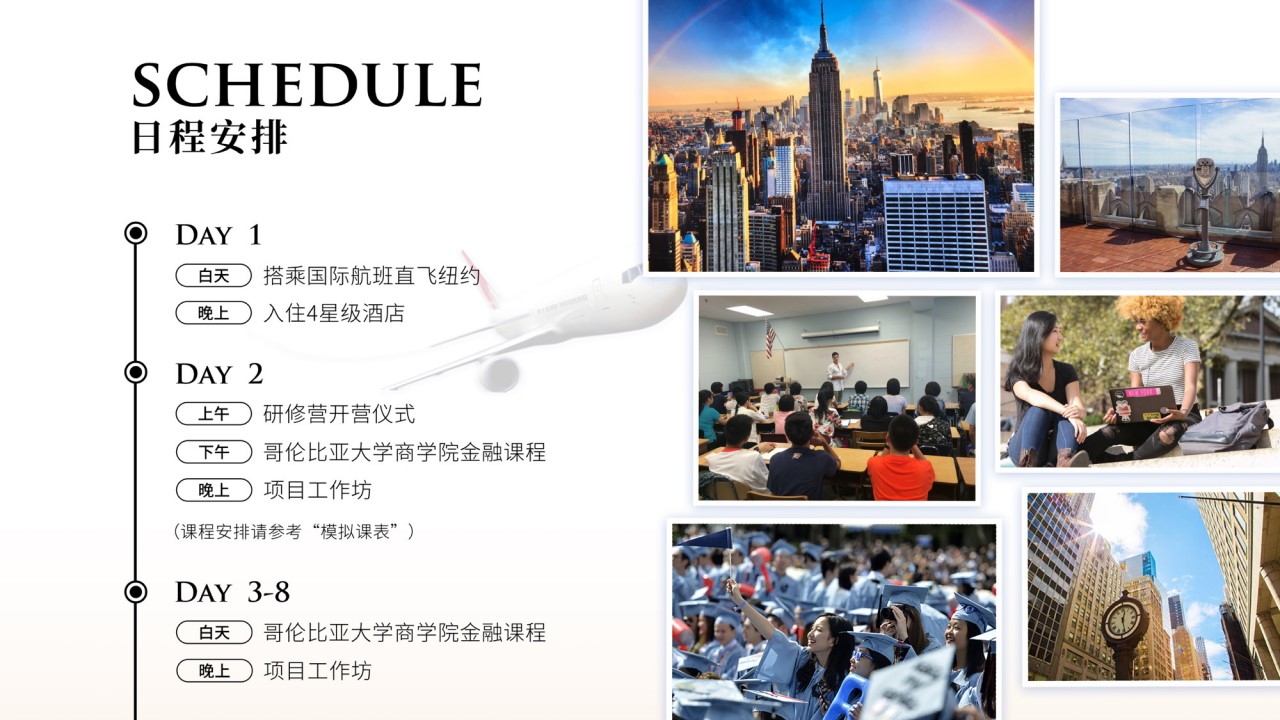 SCHEDULE
日程安排

DAY 1
白天 搭乘国际航班直飞纽约
晚上 入住4星级酒店

DAY 2
上午 研修营开营仪式
下午 哥伦比亚大学商学院金融课程
晚上 项目工作坊
（课程安排请参考“模拟课表”）

DAY 3-8
白天 哥伦比亚大学商学院金融课程
晚上 项目工作坊